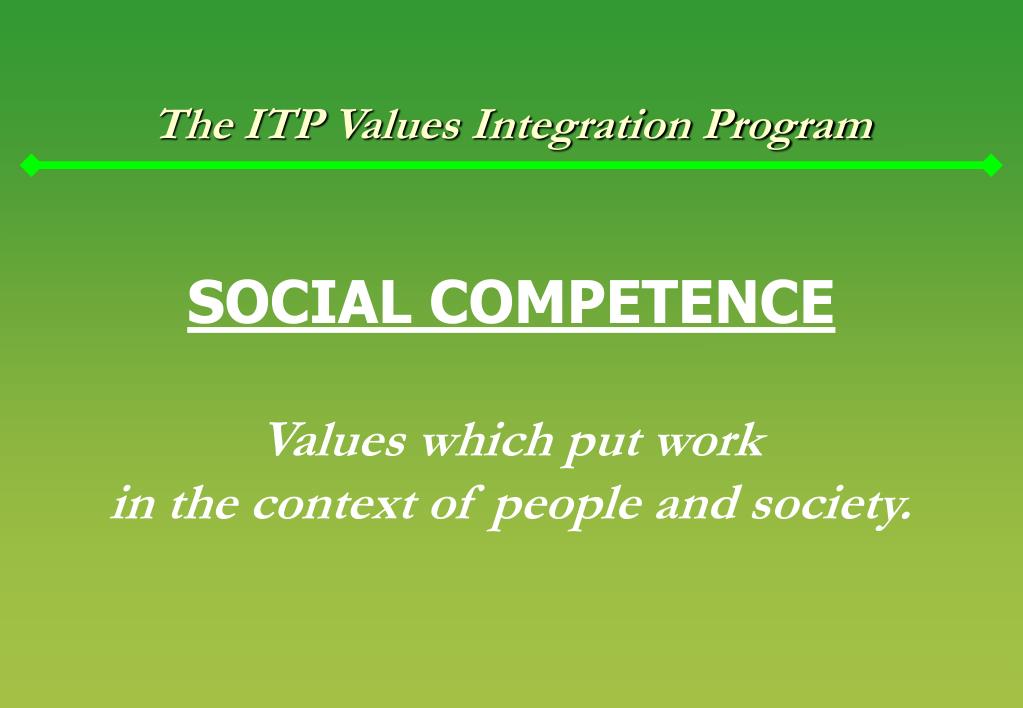 The ITP Values Integration Program

SOCIAL COMPETENCE

Values which put work
in the context of people and society.